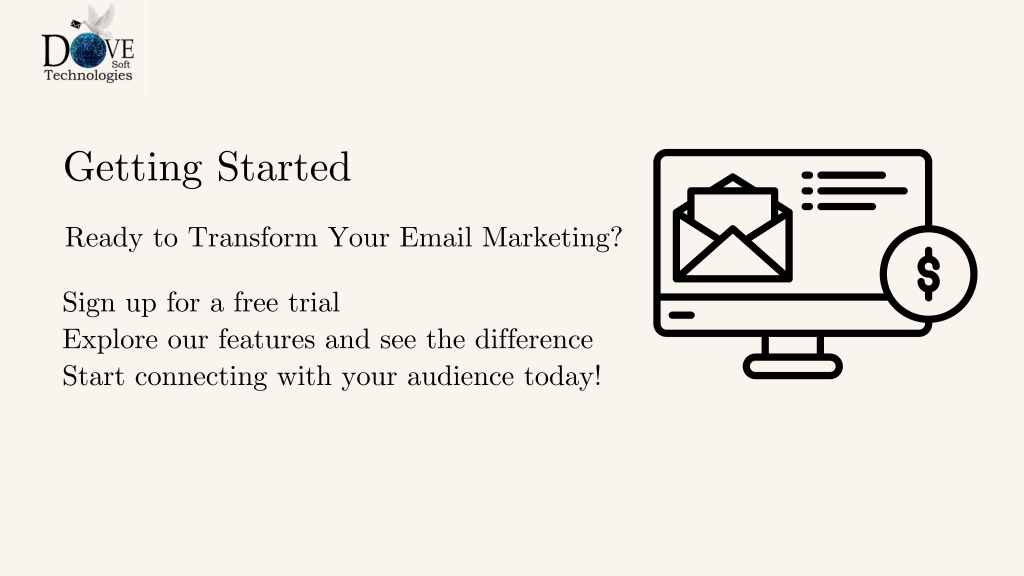 DOVE
Soft
Technologies

Getting Started

Ready to Transform Your Email Marketing?

Sign up for a free trial
Explore our features and see the difference
Start connecting with your audience today!

$